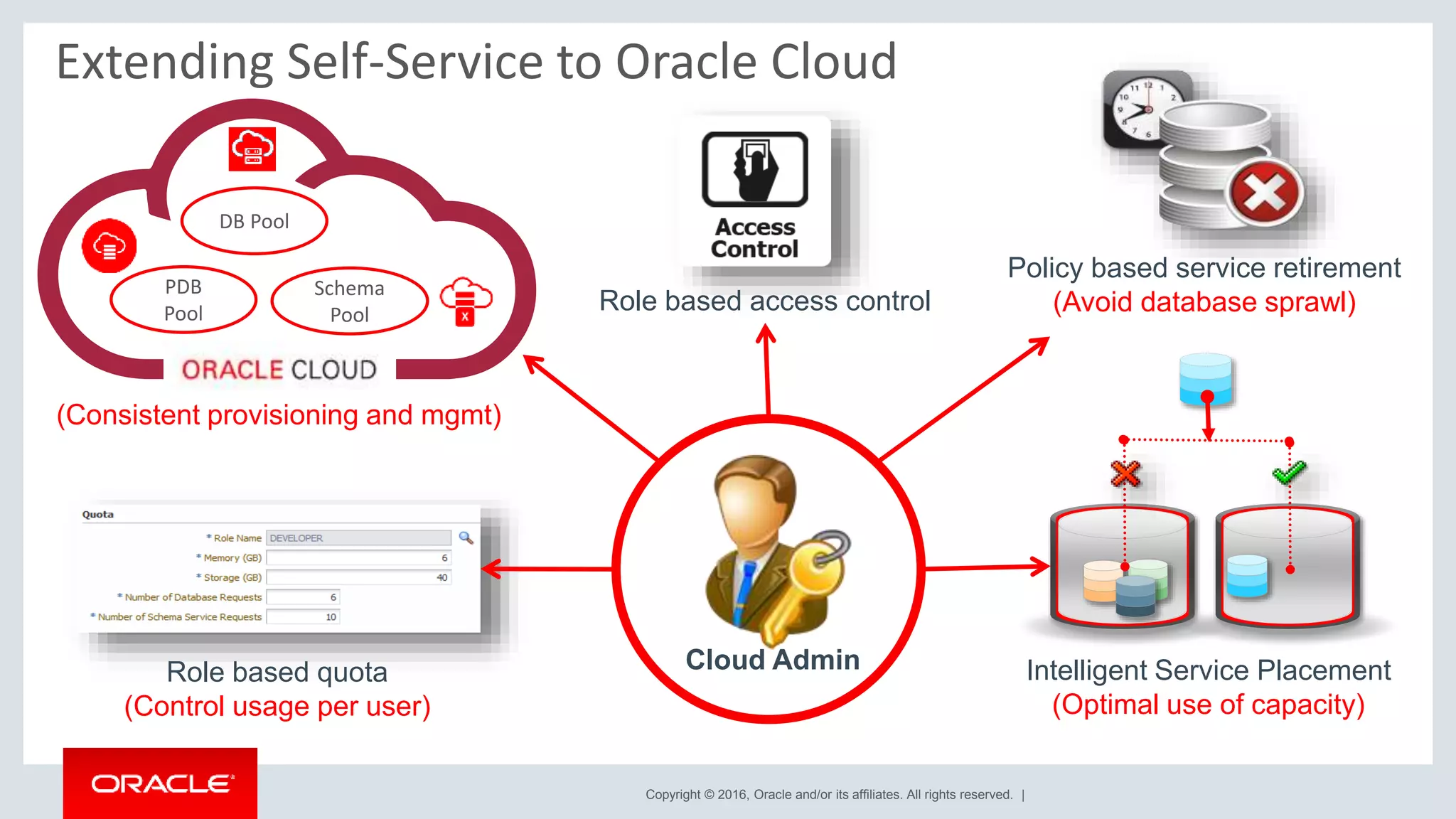 Extending Self-Service to Oracle Cloud

DB Pool

PDB Pool

Schema Pool

ORACLE CLOUD

(Consistent provisioning and mgmt)

Access Control

Role based access control

Policy based service retirement
(Avoid database sprawl)

Quota

* Role Name DEVELOPER
* Memory (GB) 6
* Storage (GB) 40
* Number of Database Requests 6
* Number of Schema Service Requests 10

Role based quota
(Control usage per user)

Cloud Admin

Intelligent Service Placement
(Optimal use of capacity)

ORACLE

Copyright © 2016, Oracle and/or its affiliates. All rights reserved. |